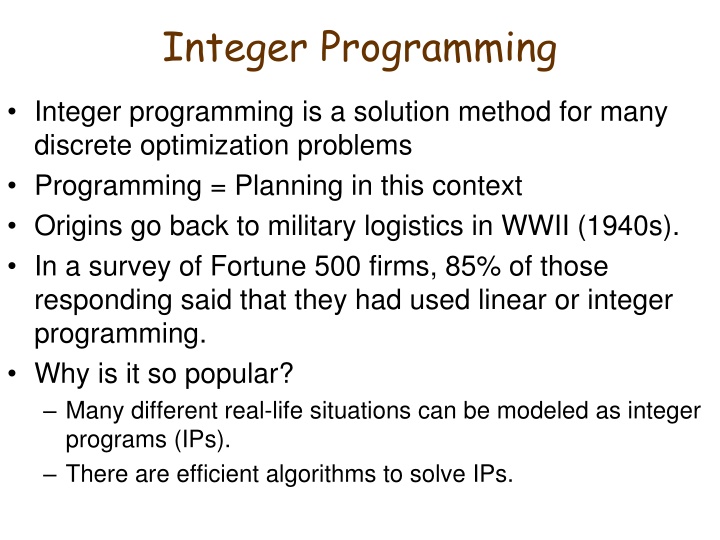 Integer Programming

• Integer programming is a solution method for many discrete optimization problems
• Programming = Planning in this context
• Origins go back to military logistics in WWII (1940s).
• In a survey of Fortune 500 firms, 85% of those responding said that they had used linear or integer programming.
• Why is it so popular?
– Many different real-life situations can be modeled as integer programs (IPs).
– There are efficient algorithms to solve IPs.